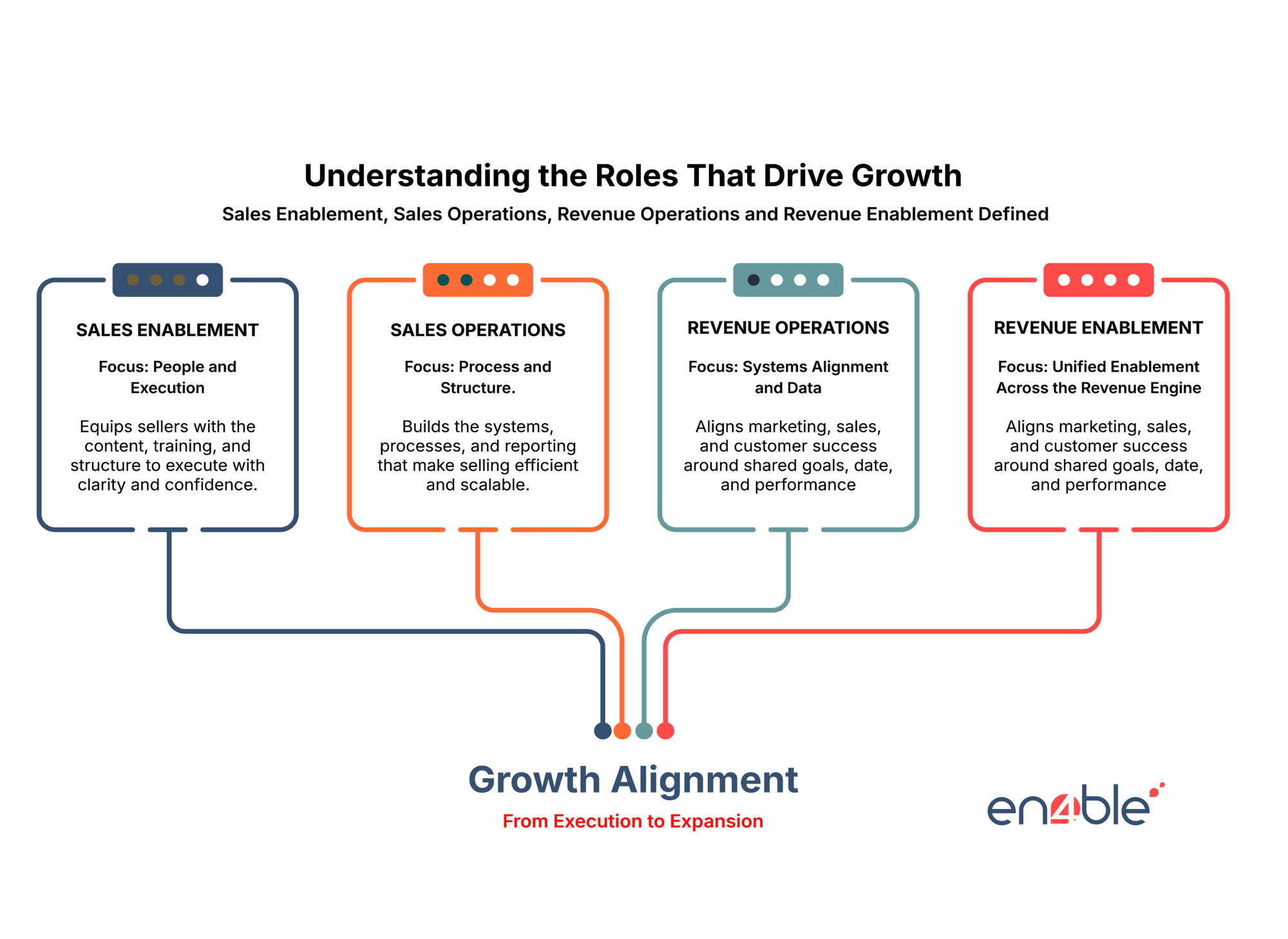 Understanding the Roles That Drive Growth

Sales Enablement, Sales Operations, Revenue Operations and Revenue Enablement Defined

SALES ENABLEMENT

Focus: People and Execution

Equips sellers with the content, training, and structure to execute with clarity and confidence.

SALES OPERATIONS

Focus: Process and Structure.

Builds the systems, processes, and reporting that make selling efficient and scalable.

REVENUE OPERATIONS

Focus: Systems Alignment and Data

Aligns marketing, sales, and customer success around shared goals, date, and performance

REVENUE ENABLEMENT

Focus: Unified Enablement Across the Revenue Engine

Aligns marketing, sales, and customer success around shared goals, date, and performance

Growth Alignment

From Execution to Expansion

en4ble